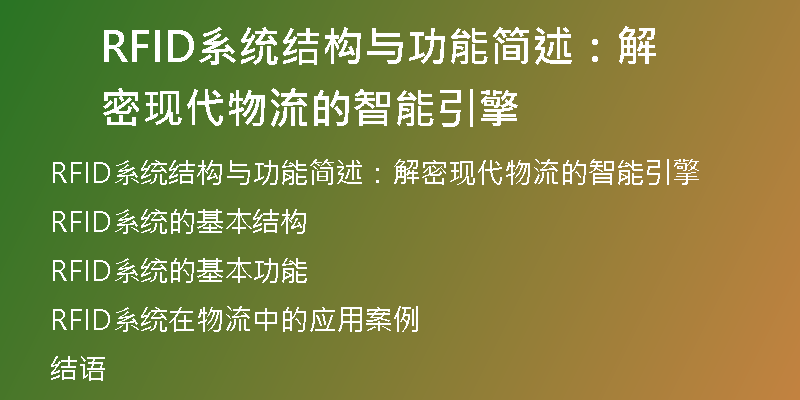 RFID系统结构与功能简述：解密现代物流的智能引擎

RFID系统结构与功能简述：解密现代物流的智能引擎

RFID系统的基本结构

RFID系统的基本功能

RFID系统在物流中的应用案例

结语